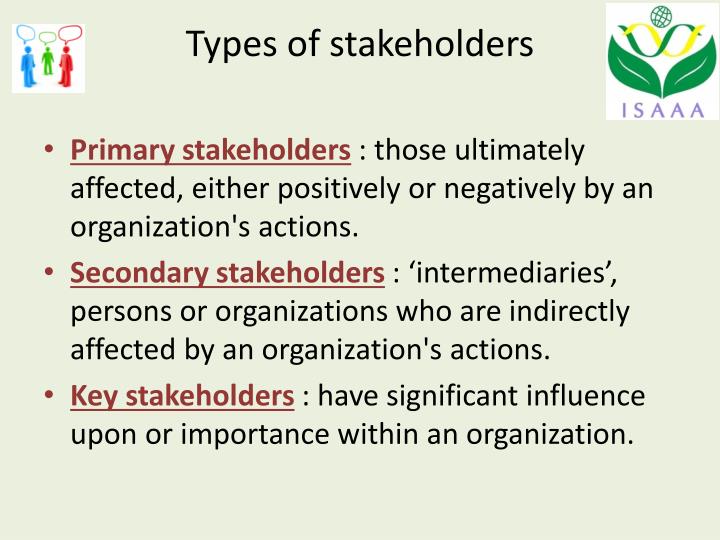 Types of stakeholders

ISAAA

• Primary stakeholders : those ultimately affected, either positively or negatively by an organization's actions.
• Secondary stakeholders : 'intermediaries', persons or organizations who are indirectly affected by an organization's actions.
• Key stakeholders : have significant influence upon or importance within an organization.